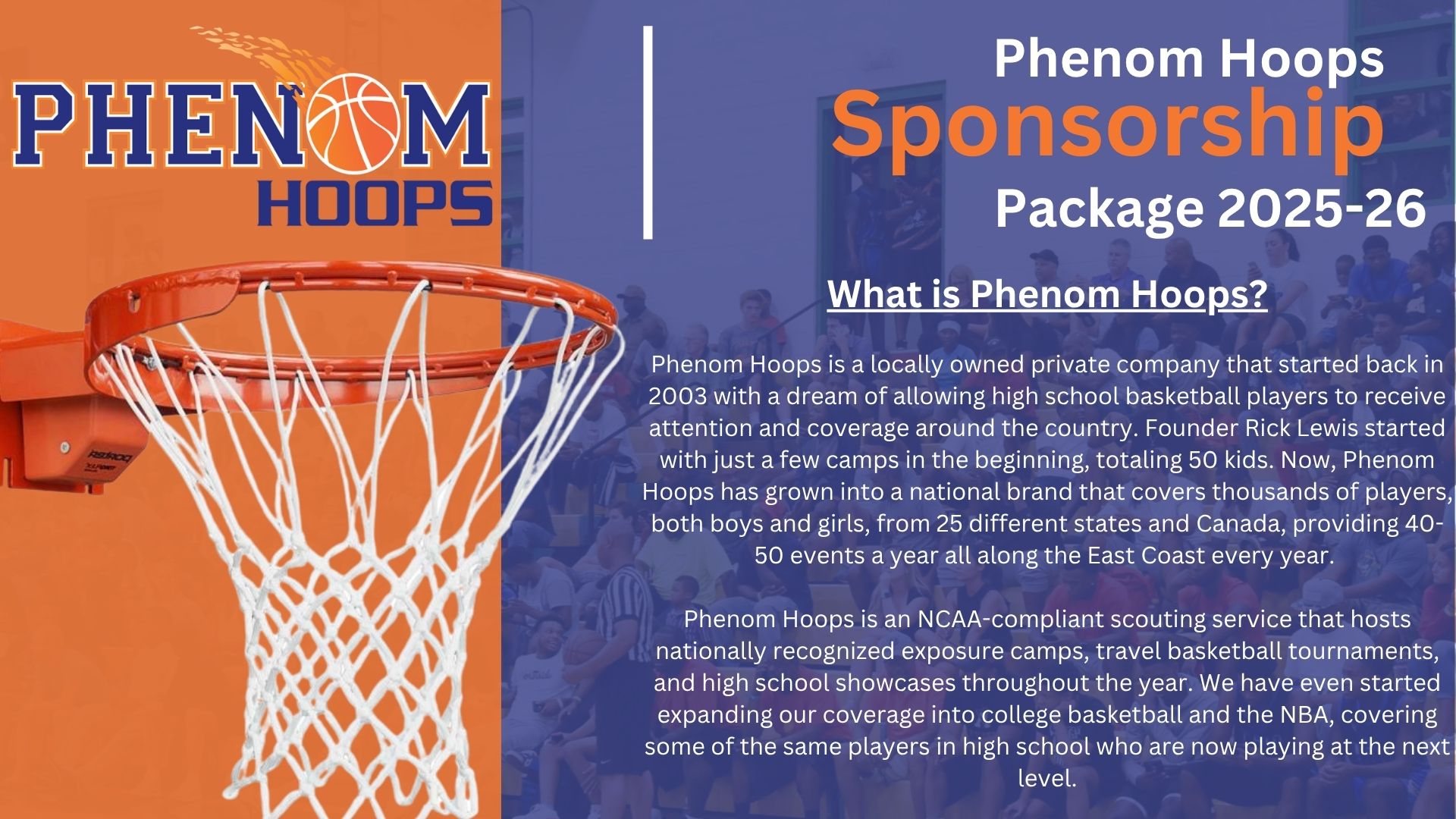 PHENOM HOOPS

Phenom Hoops
Sponsorship
Package 2025-26

What is Phenom Hoops?

Phenom Hoops is a locally owned private company that started back in 2003 with a dream of allowing high school basketball players to receive attention and coverage around the country. Founder Rick Lewis started with just a few camps in the beginning, totaling 50 kids. Now, Phenom Hoops has grown into a national brand that covers thousands of players, both boys and girls, from 25 different states and Canada, providing 40-50 events a year all along the East Coast every year.

Phenom Hoops is an NCAA-compliant scouting service that hosts nationally recognized exposure camps, travel basketball tournaments, and high school showcases throughout the year. We have even started expanding our coverage into college basketball and the NBA, covering some of the same players in high school who are now playing at the next level.